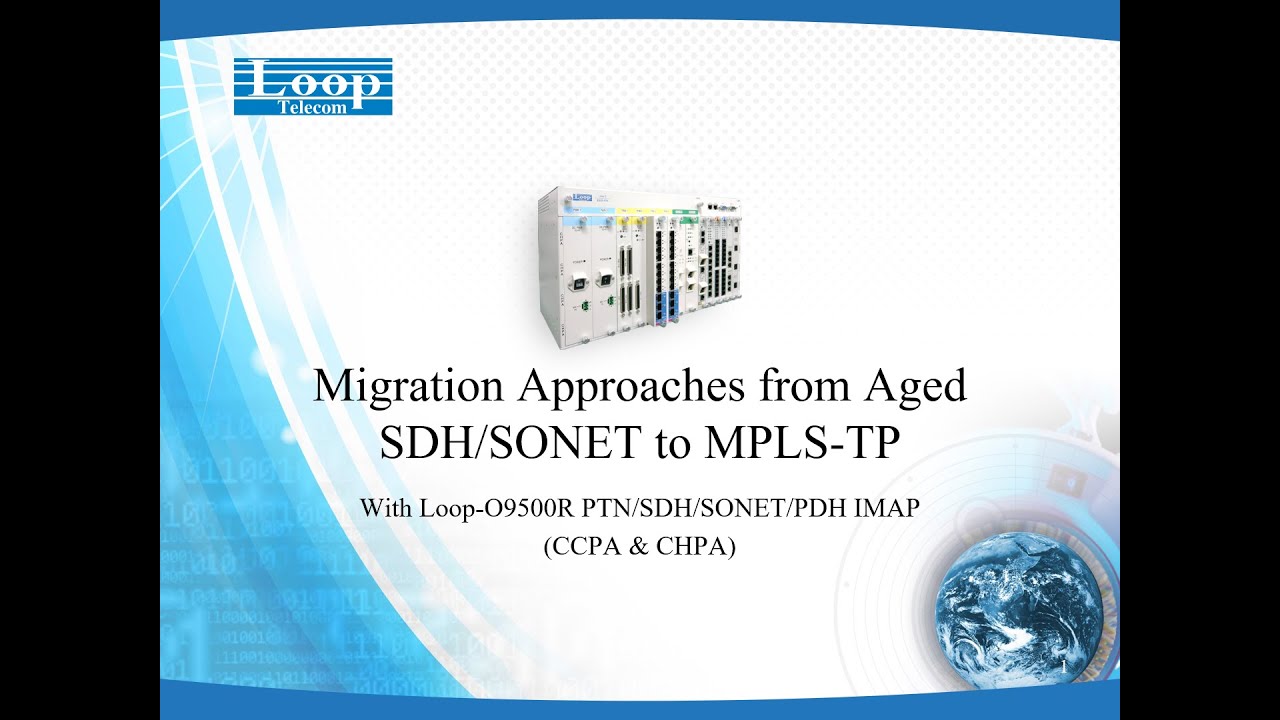 Loop
Telecom

Migration Approaches from Aged SDH/SONET to MPLS-TP

With Loop-O9500R PTN/SDH/SONET/PDH IMAP
(CCPA & CHPA)

1